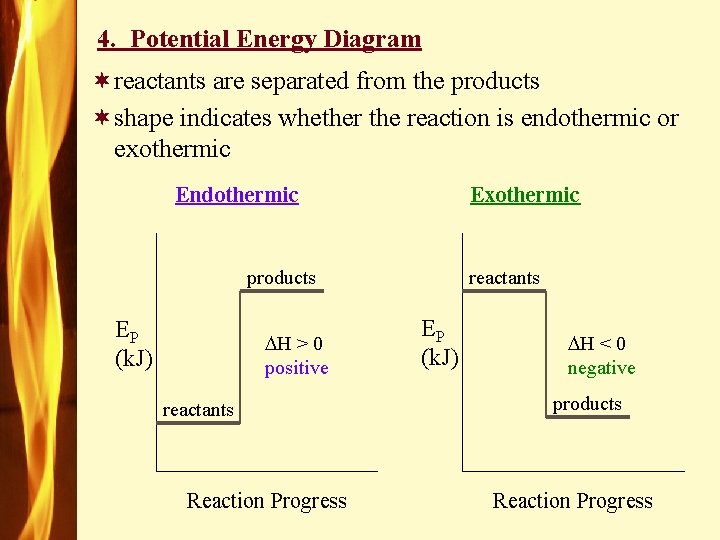 4. Potential Energy Diagram

✶ reactants are separated from the products

✶ shape indicates whether the reaction is endothermic or exothermic

Endothermic

products

$E_P$
(kJ)

$\Delta H > 0$
positive

reactants

Reaction Progress

Exothermic

reactants

$E_P$
(kJ)

$\Delta H < 0$
negative

products

Reaction Progress